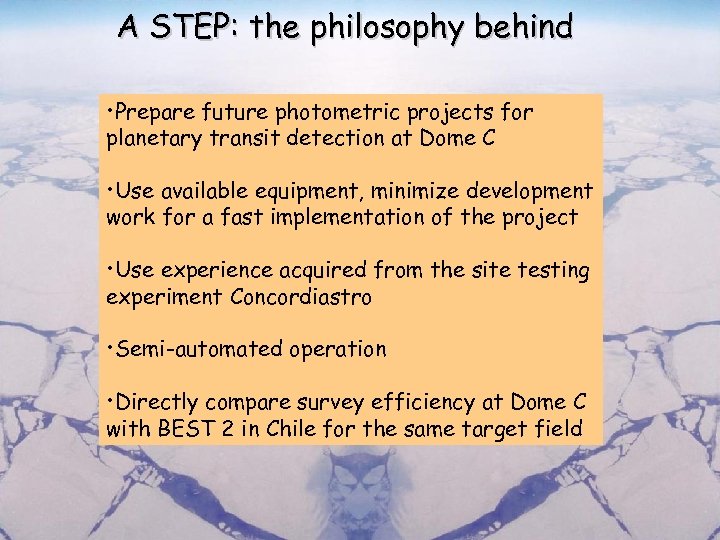 A STEP: the philosophy behind

•Prepare future photometric projects for planetary transit detection at Dome C

•Use available equipment, minimize development work for a fast implementation of the project

•Use experience acquired from the site testing experiment Concordiastro

•Semi-automated operation

•Directly compare survey efficiency at Dome C with BEST 2 in Chile for the same target field